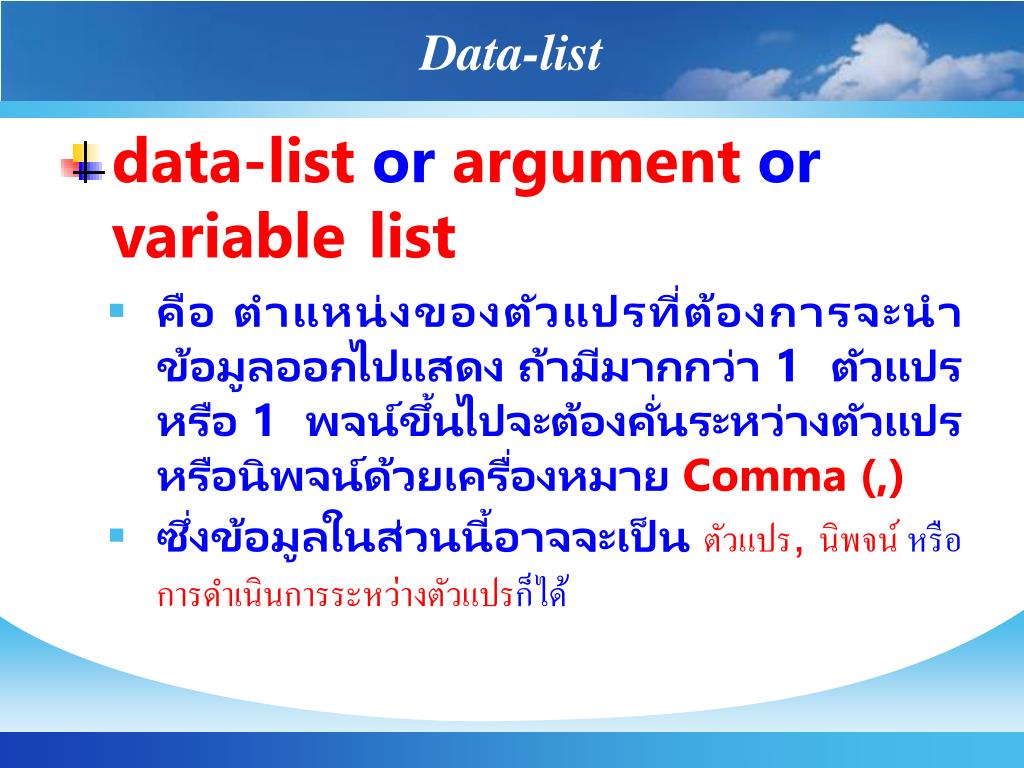 Data-list

data-list or argument or variable list

คือ ตำแหน่งของตัวแปรที่ต้องการจะนำข้อมูลออกไปแสดง ถ้ามีมากกว่า 1 ตัวแปร หรือ 1 พจน์ขึ้นไปจะต้องคั่นระหว่างตัวแปรหรือนิพจน์ด้วยเครื่องหมาย Comma (,)

ซึ่งข้อมูลในส่วนนี้อาจจะเป็น ตัวแปร, นิพจน์ หรือการดำเนินการระหว่างตัวแปรก็ได้